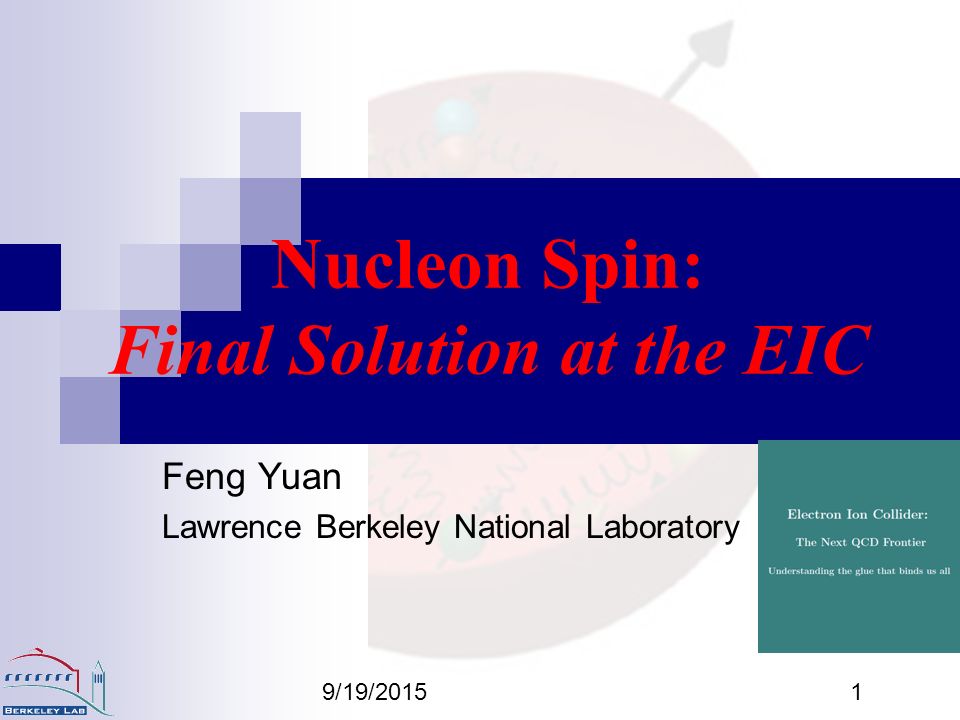 Nucleon Spin:
Final Solution at the EIC

Feng Yuan
Lawrence Berkeley National Laboratory

Electron Ion Collider:
The Next QCD Frontier
Understanding the glue that binds us all

BERKELEY LAB

9/19/2015

1